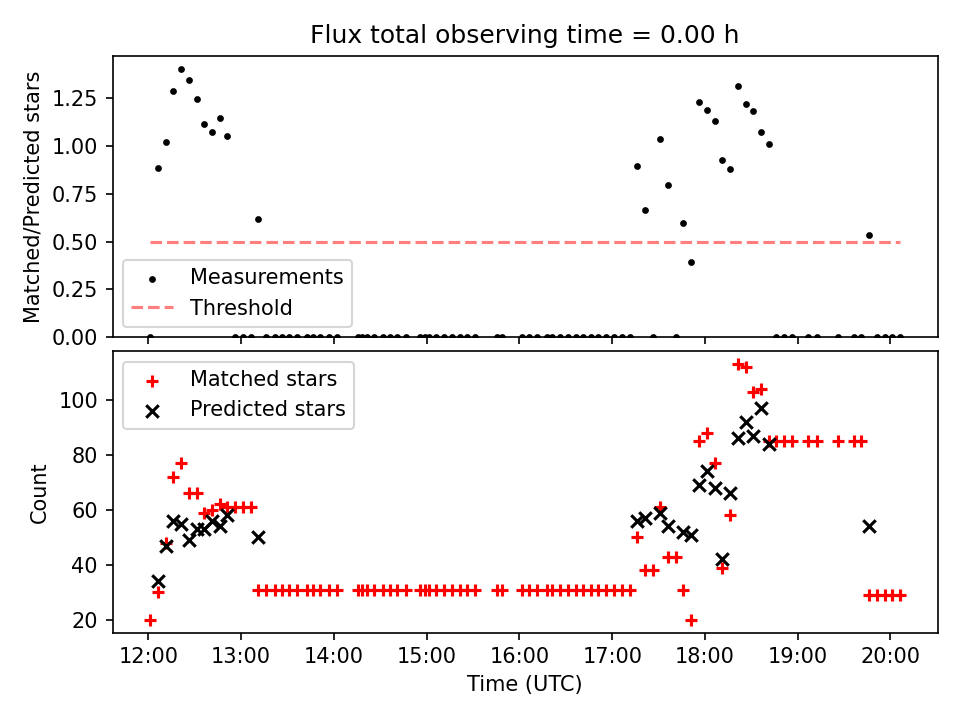 Flux total observing time = 0.00 h

Matched/Predicted stars

1.25
1.00
0.75
0.50
0.25
0.00

Measurements
Threshold

Matched stars
Predicted stars

Count

100
80
60
40
20

12:00
13:00
14:00
15:00
16:00
17:00
18:00
19:00
20:00

Time (UTC)